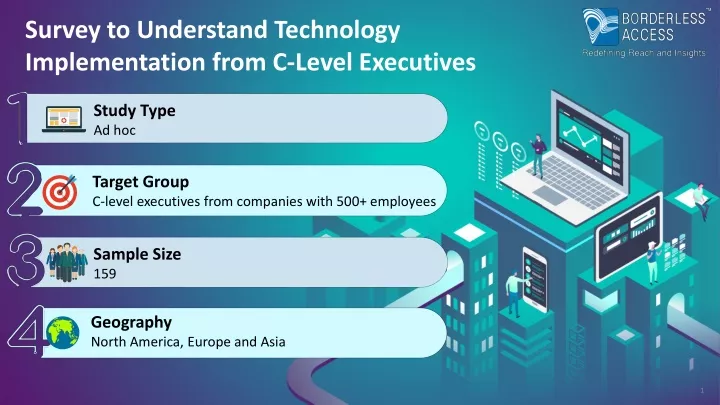 Survey to Understand Technology Implementation from C-Level Executives

BORDERLESS ACCESS™
Redefining Reach and Insights

1
Study Type
Ad hoc

2
Target Group
C-level executives from companies with 500+ employees

3
Sample Size
159

4
Geography
North America, Europe and Asia

1